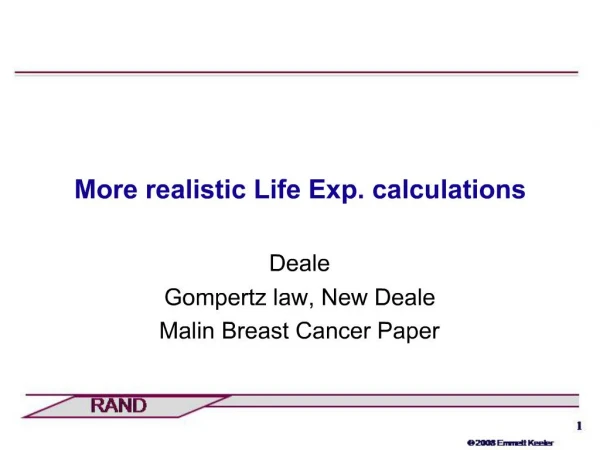 More realistic Life Exp. calculations

Deale
Gompertz law, New Deale
Malin Breast Cancer Paper

RAND

1

©2008 Emmett Keeler